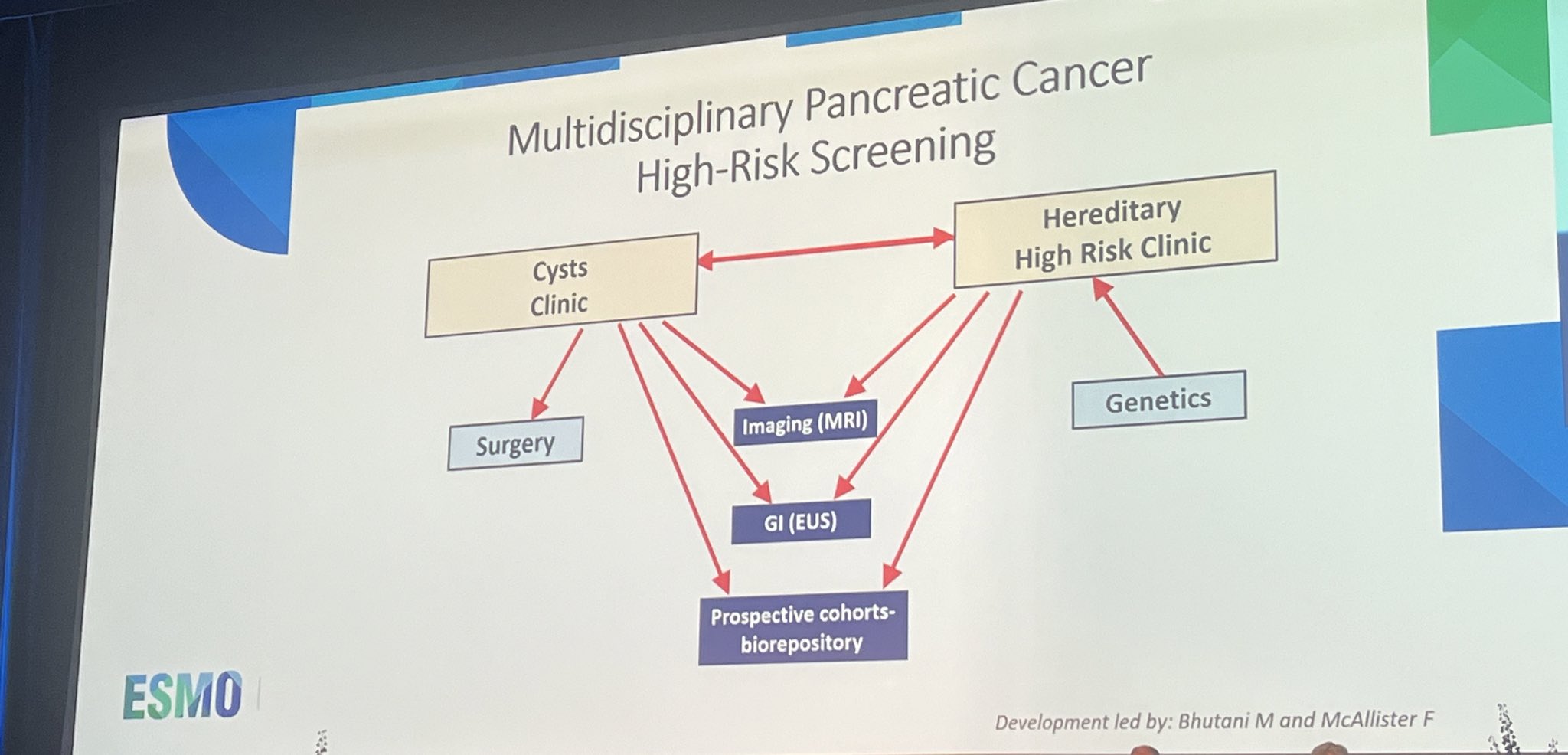 Multidisciplinary Pancreatic Cancer
High-Risk Screening

Cysts Clinic

Hereditary High Risk Clinic

Surgery

Imaging (MRI)

Genetics

GI (EUS)

Prospective cohorts-biorepository

ESMO

Development led by: Bhutani M and McAllister F